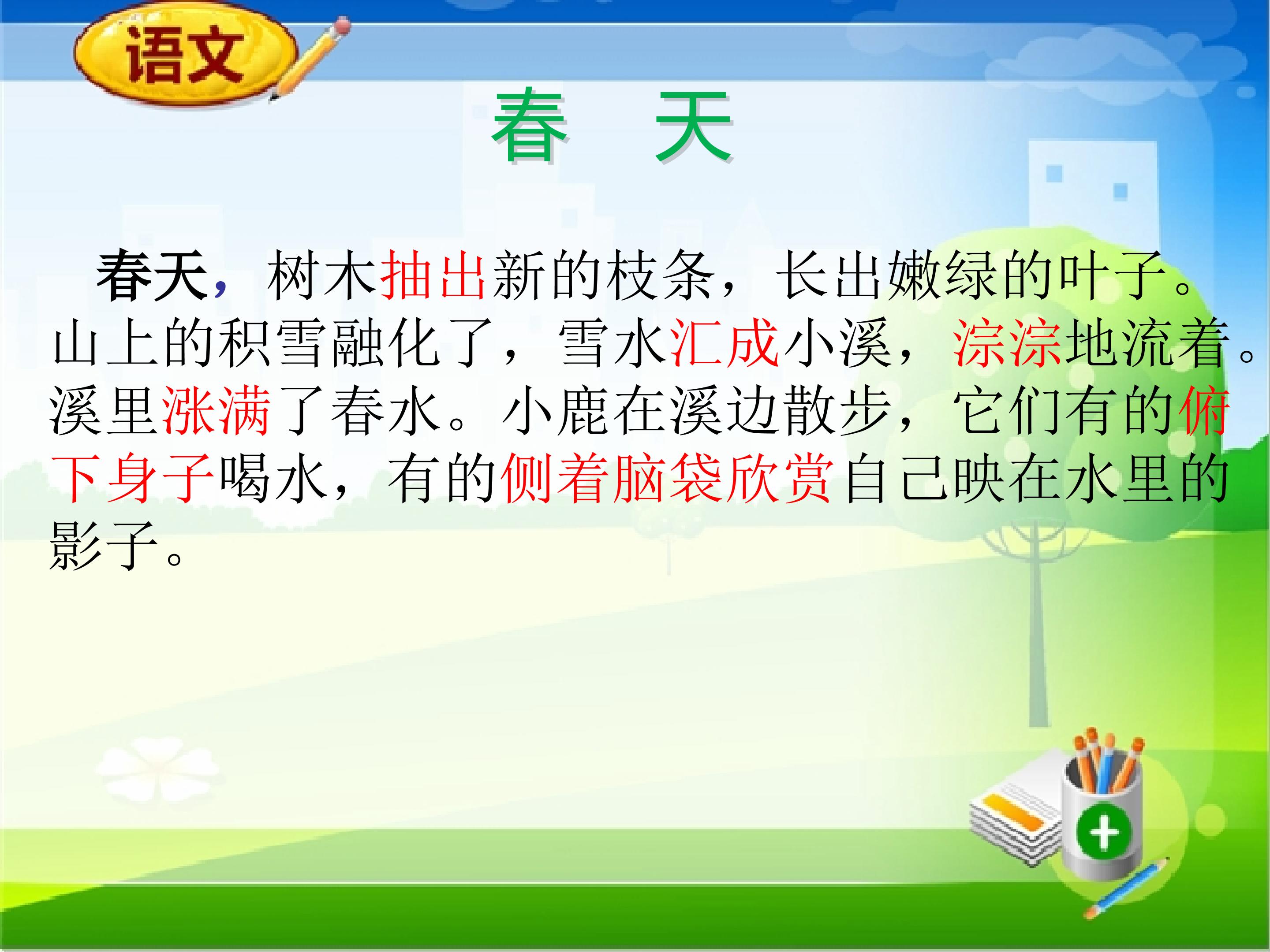 语文

春 天

春天，树木抽出新的枝条，长出嫩绿的叶子。山上的积雪融化了，雪水汇成小溪，淙淙地流着。溪里涨满了春水。小鹿在溪边散步，它们有的俯下身子喝水，有的侧着脑袋欣赏自己映在水里的影子。